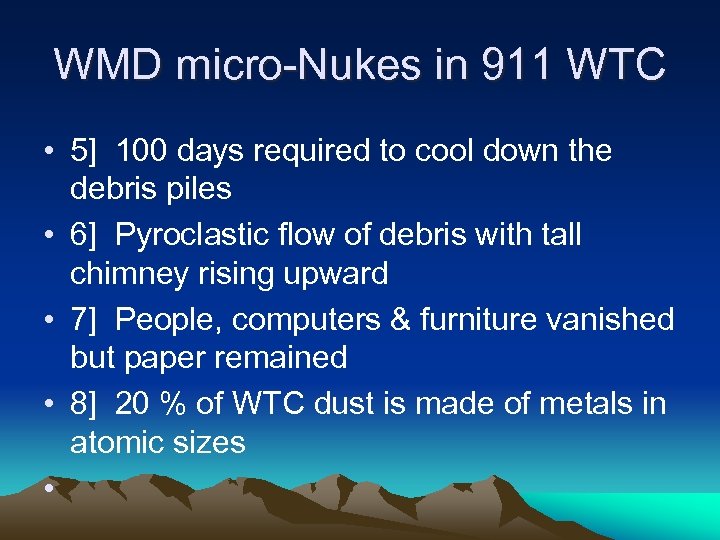 WMD micro-Nukes in 911 WTC

• 5] 100 days required to cool down the debris piles
• 6] Pyroclastic flow of debris with tall chimney rising upward
• 7] People, computers & furniture vanished but paper remained
• 8] 20 % of WTC dust is made of metals in atomic sizes
•